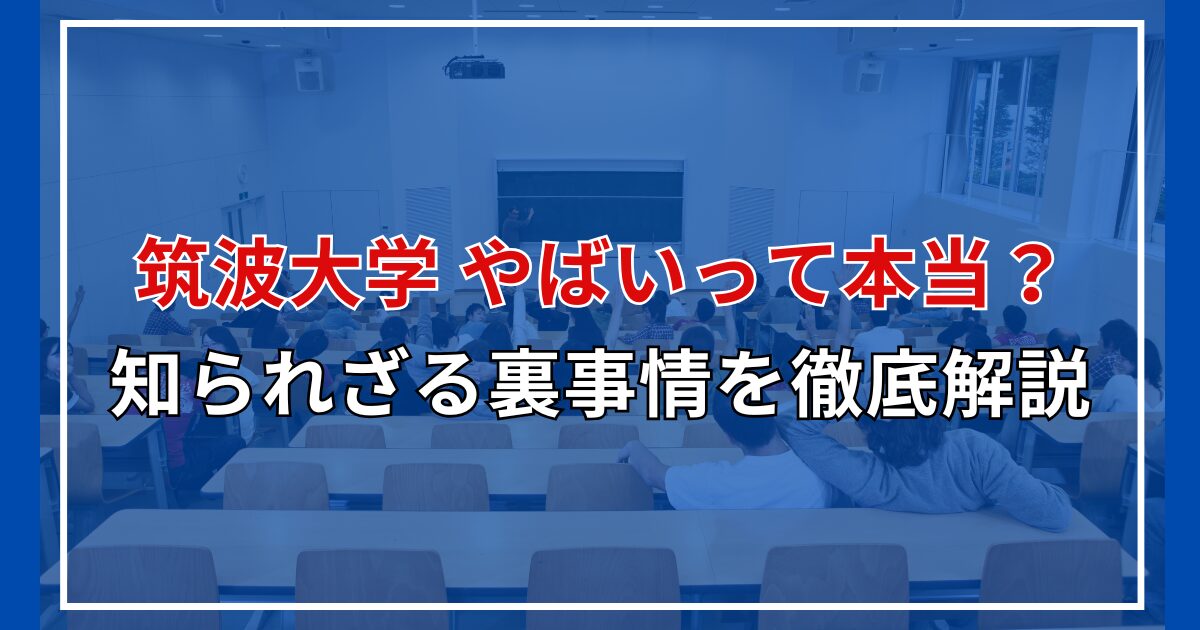 筑波大学 やばいって本当？
知られざる裏事情を徹底解説